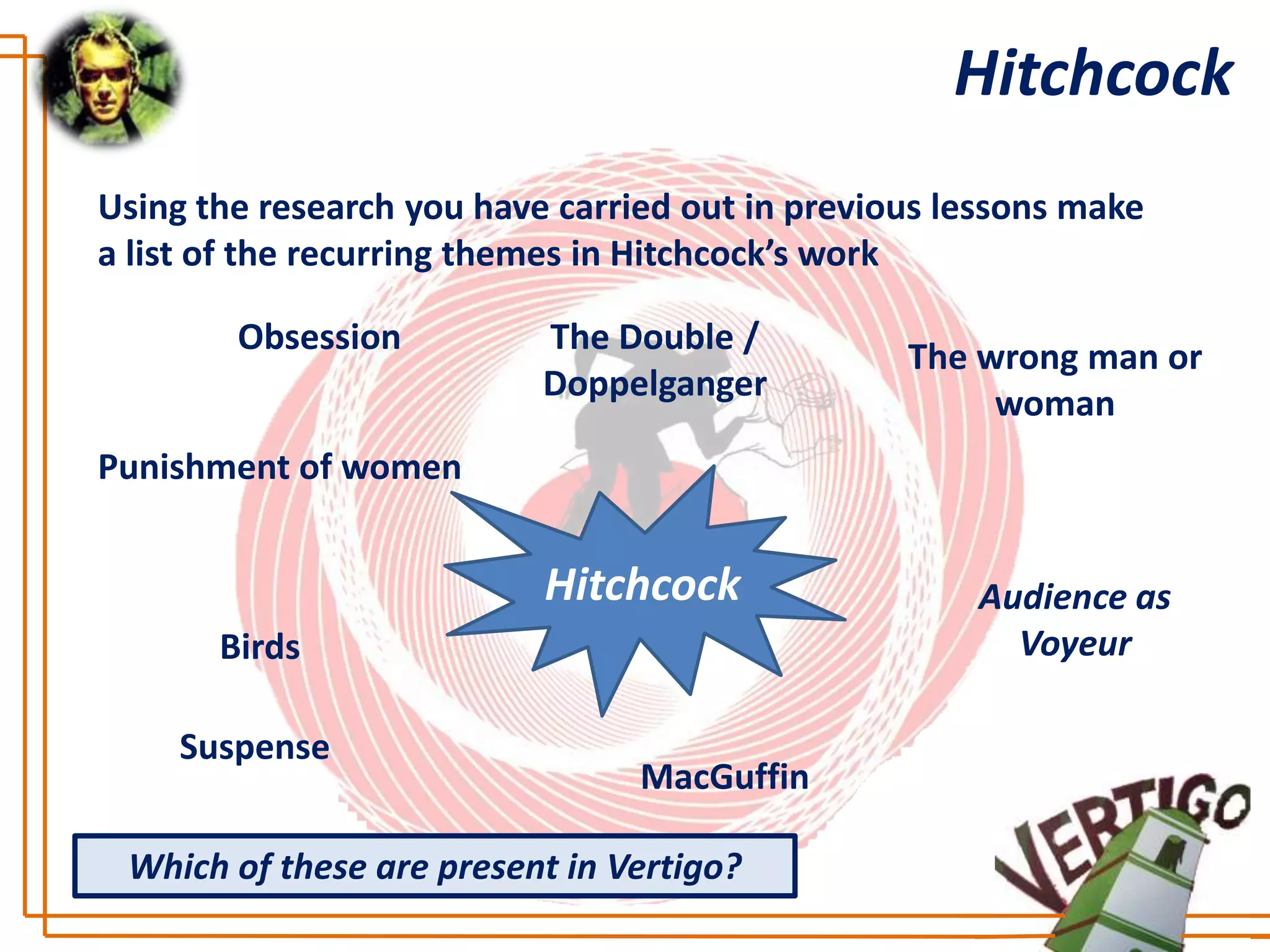 Hitchcock

Using the research you have carried out in previous lessons make a list of the recurring themes in Hitchcock's work

Obsession

The Double / Doppelganger

The wrong man or woman

Punishment of women

Hitchcock

Audience as Voyeur

Birds

Suspense

MacGuffin

Which of these are present in Vertigo?

VERTIGO